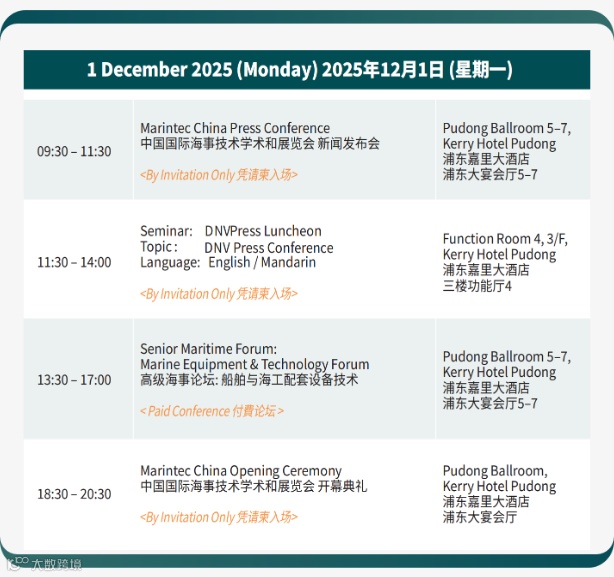 1 December 2025 (Monday) 2025年12月1日 (星期一)

| | | |
|---|---|---|
| 09:30 – 11:30 | Marintec China Press Conference 中国国际海事技术学术和展览会 新闻发布会 <By Invitation Only 凭请柬入场> | Pudong Ballroom 5–7, Kerry Hotel Pudong 浦东嘉里大酒店 浦东大宴会厅5–7 |
| 11:30 – 14:00 | Seminar: DNVPress Luncheon Topic: DNV Press Conference Language: English / Mandarin <By Invitation Only 凭请柬入场> | Function Room 4, 3/F, Kerry Hotel Pudong 浦东嘉里大酒店 三楼功能厅4 |
| 13:30 – 17:00 | Senior Maritime Forum: Marine Equipment & Technology Forum 高级海事论坛: 船舶与海工配套设备技术 < Paid Conference 付費论坛 > | Pudong Ballroom 5–7, Kerry Hotel Pudong 浦东嘉里大酒店 浦东大宴会厅5–7 |
| 18:30 – 20:30 | Marintec China Opening Ceremony 中国国际海事技术学术和展览会 开幕典礼 <By Invitation Only 凭请柬入场> | Pudong Ballroom, Kerry Hotel Pudong 浦东嘉里大酒店 浦东大宴会厅 |

大数跨境